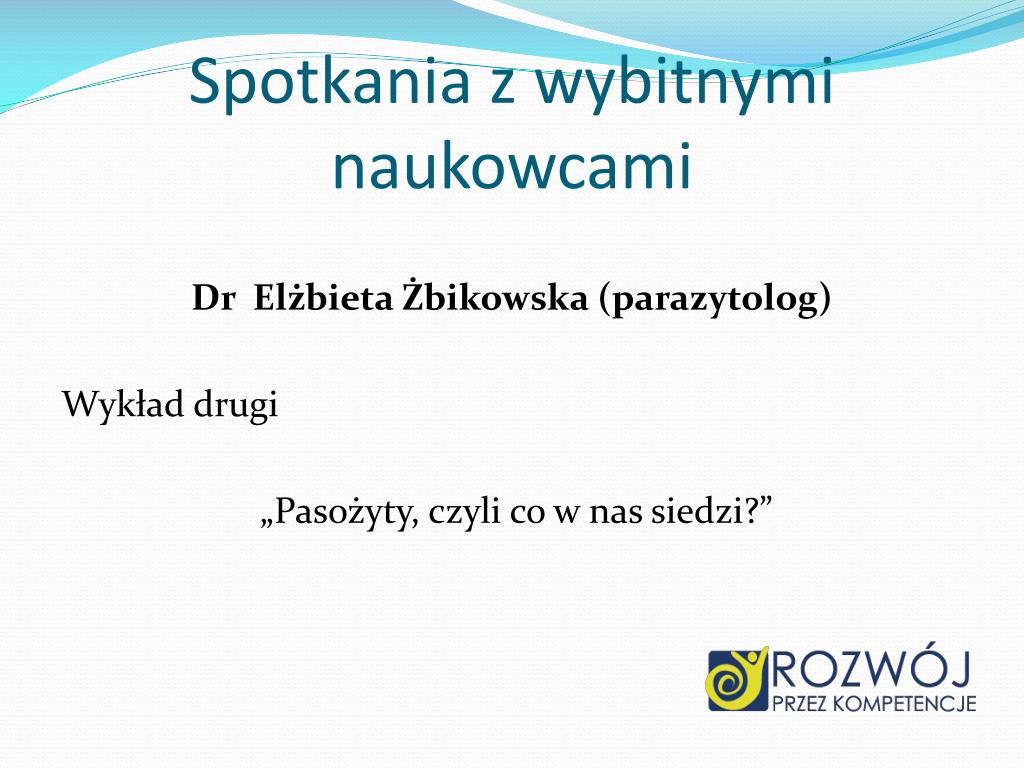 Spotkania z wybitnymi naukowcami

Dr Elżbieta Żbikowska (parazytolog)

Wykład drugi

„Pasożyty, czyli co w nas siedzi?”

ROZWÓJ
PRZEZ KOMPETENCJE